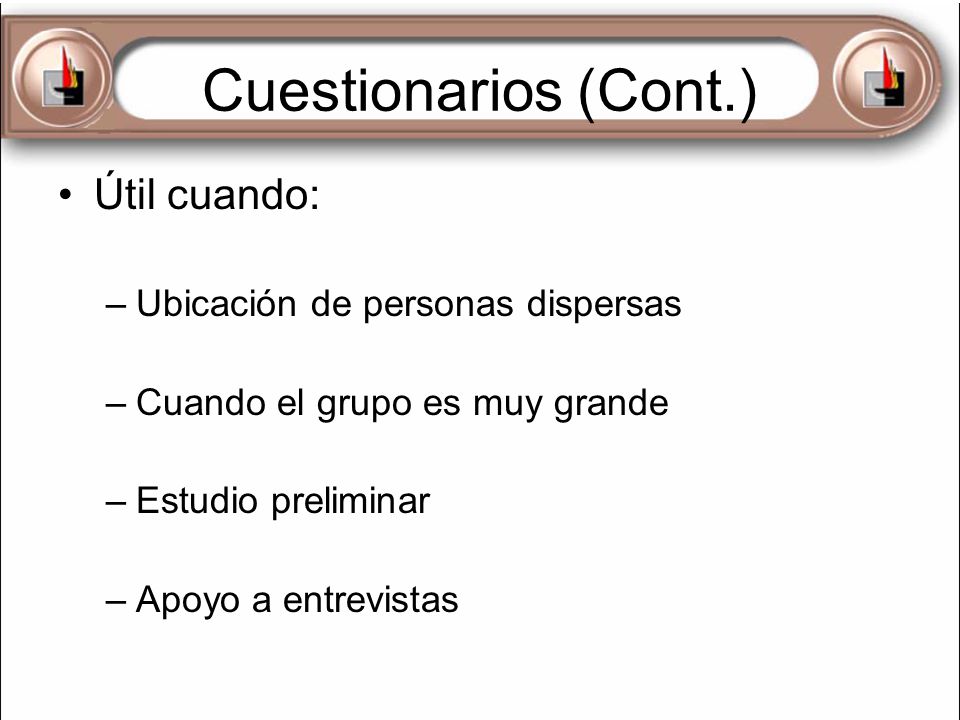 Cuestionarios (Cont.)

• Útil cuando:

– Ubicación de personas dispersas

– Cuando el grupo es muy grande

– Estudio preliminar

– Apoyo a entrevistas